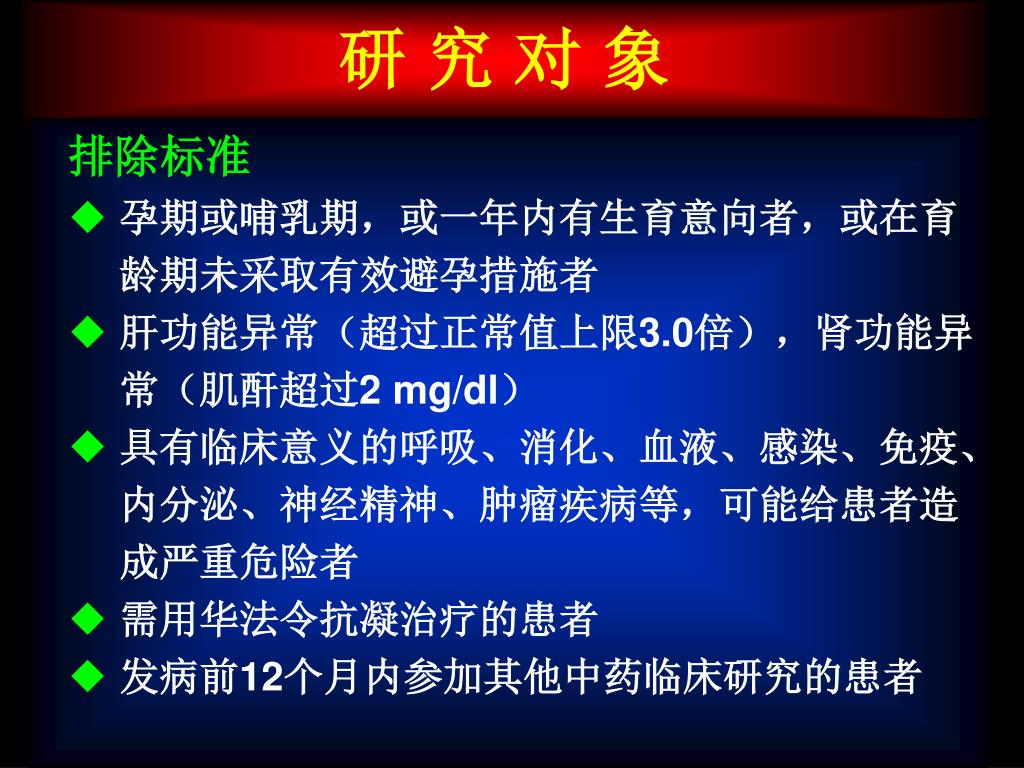 研 究 对 象

排除标准

◆ 孕期或哺乳期，或一年内有生育意向者，或在育龄期未采取有效避孕措施者

◆ 肝功能异常（超过正常值上限3.0倍），肾功能异常（肌酐超过2 mg/dl）

◆ 具有临床意义的呼吸、消化、血液、感染、免疫、内分泌、神经精神、肿瘤疾病等，可能给患者造成严重危险者

◆ 需用华法令抗凝治疗的患者

◆ 发病前12个月内参加其他中药临床研究的患者